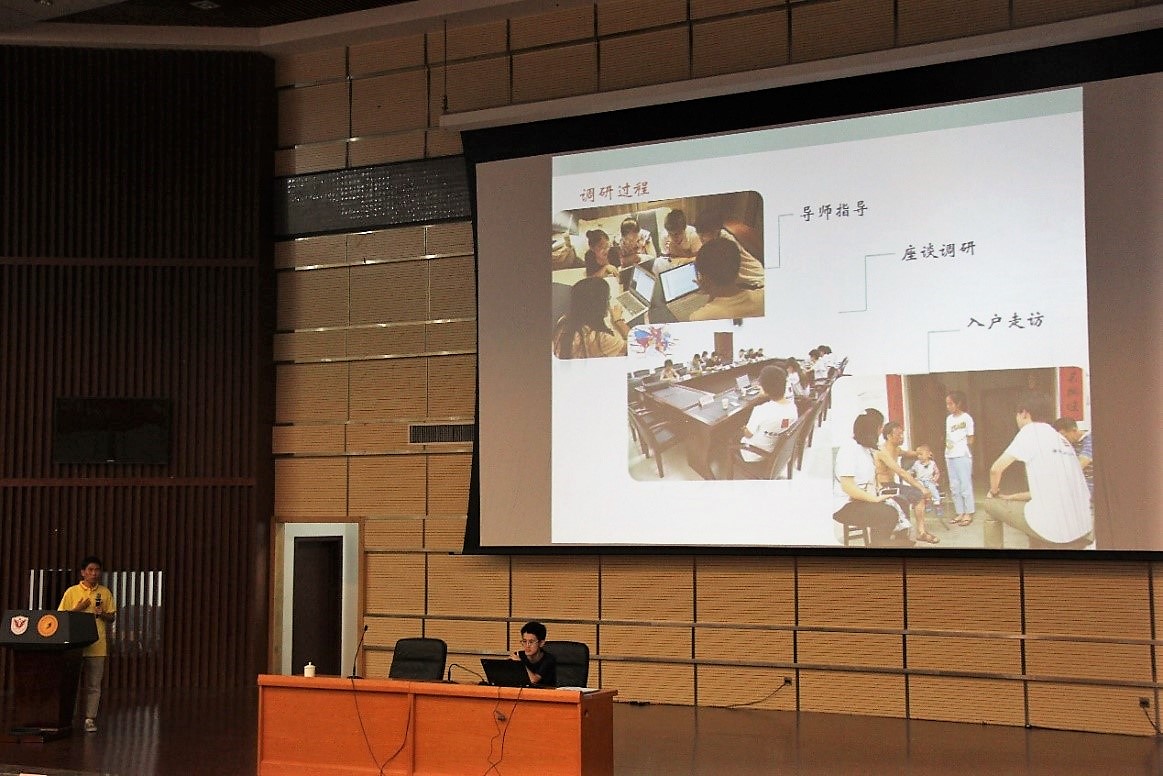 调研过程

导师指导

座谈调研

入户走访